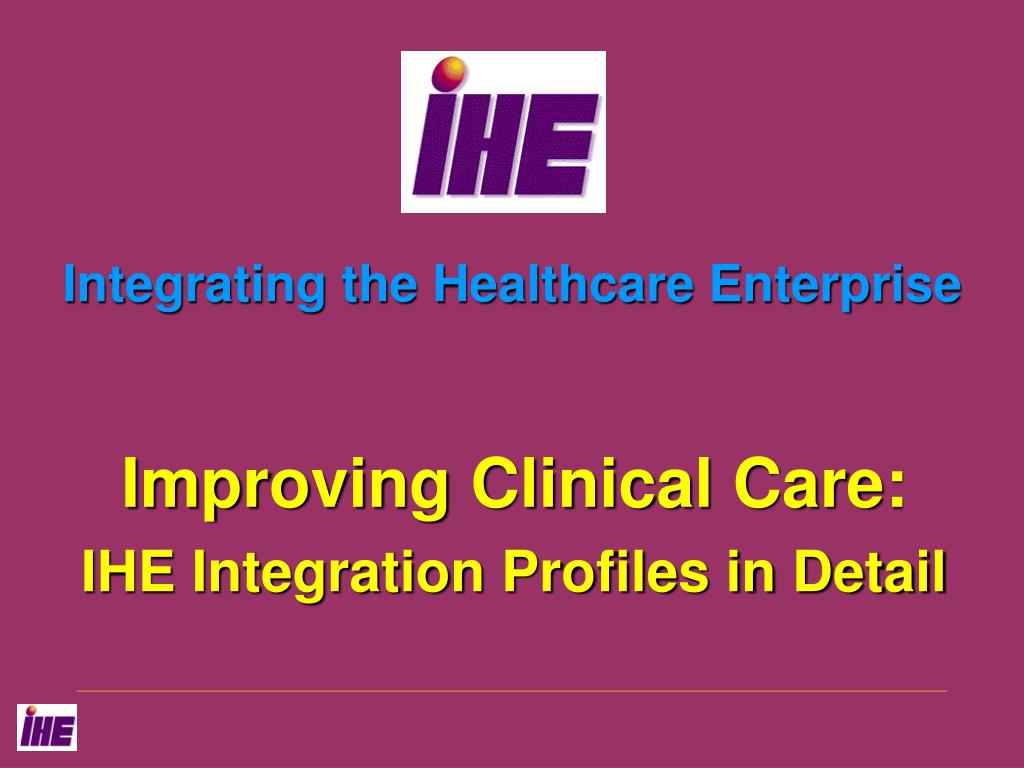 IHE

Integrating the Healthcare Enterprise

Improving Clinical Care:

IHE Integration Profiles in Detail

IHE